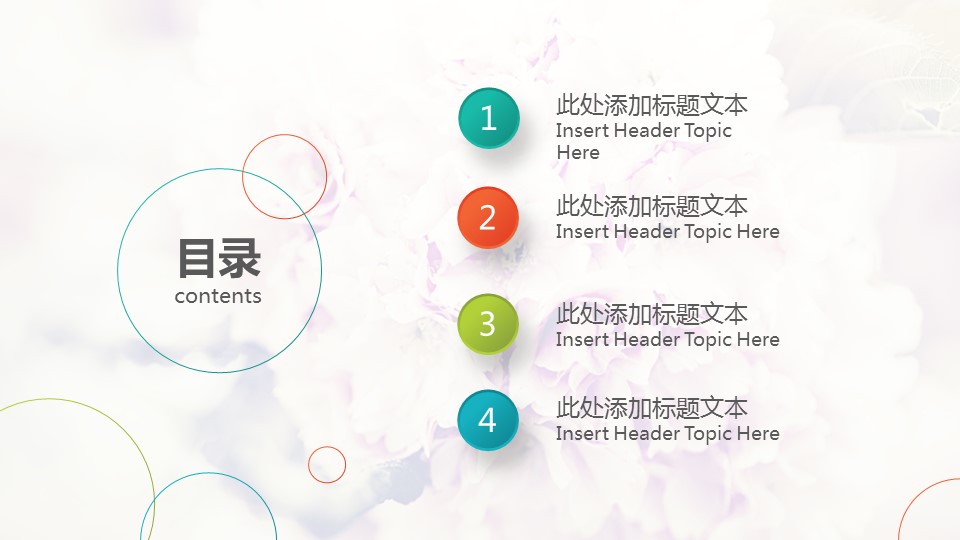 目录
contents

1
此处添加标题文本
Insert Header Topic Here

2
此处添加标题文本
Insert Header Topic Here

3
此处添加标题文本
Insert Header Topic Here

4
此处添加标题文本
Insert Header Topic Here